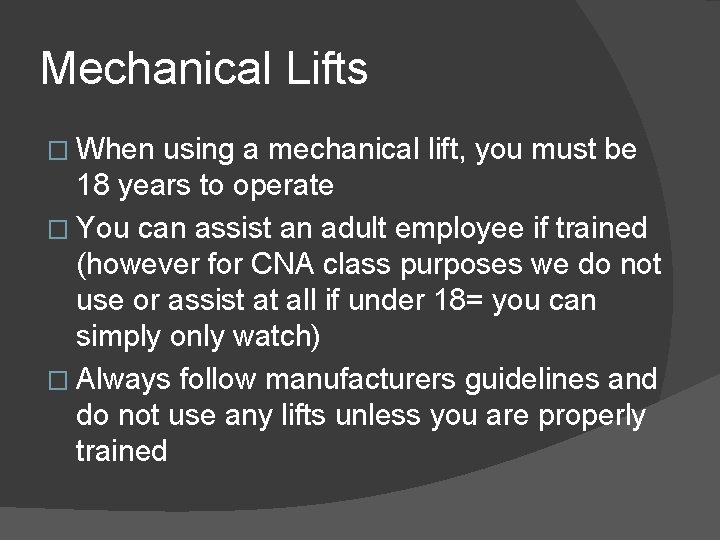 Mechanical Lifts

□ When using a mechanical lift, you must be 18 years to operate

□ You can assist an adult employee if trained (however for CNA class purposes we do not use or assist at all if under 18= you can simply only watch)

□ Always follow manufacturers guidelines and do not use any lifts unless you are properly trained